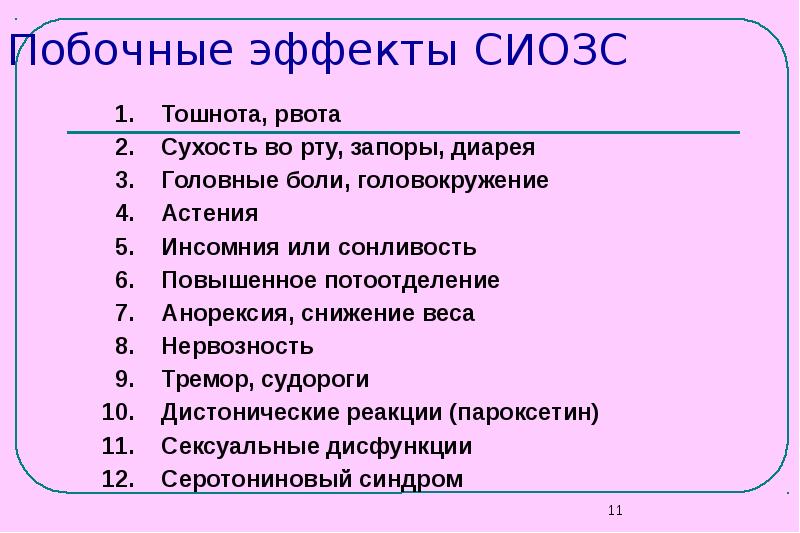 Побочные эффекты СИОЗС

1. Тошнота, рвота
2. Сухость во рту, запоры, диарея
3. Головные боли, головокружение
4. Астения
5. Инсомния или сонливость
6. Повышенное потоотделение
7. Анорексия, снижение веса
8. Нервозность
9. Тремор, судороги
10. Дистонические реакции (пароксетин)
11. Сексуальные дисфункции
12. Серотониновый синдром

11